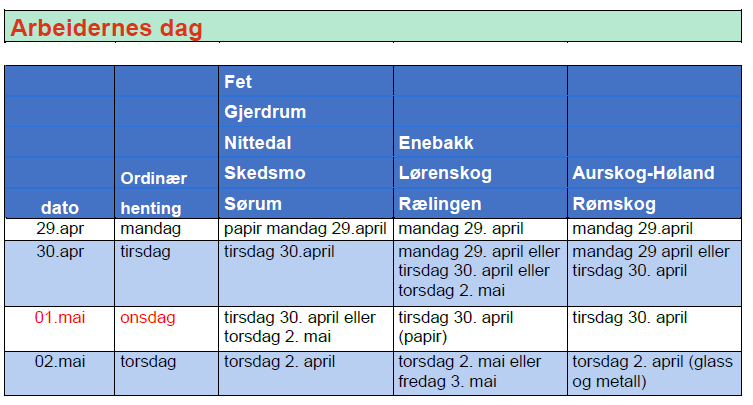 Arbeidernes dag

| dato | Ordinær henting | Fet Gjerdrum Nittedal Skedsmo Sørum | Enebakk Lørenskog Rælingen | Aurskog-Høland Rømskog |
|---|---|---|---|---|
| 29.apr | mandag | papir mandag 29.april | mandag 29. april | mandag 29.april |
| 30.apr | tirsdag | tirsdag 30.april | mandag 29. april eller tirsdag 30. april eller torsdag 2. mai | mandag 29 april eller tirsdag 30. april |
| 01.mai | onsdag | tirsdag 30. april eller torsdag 2. mai | tirsdag 30. april (papir) | tirsdag 30. april |
| 02.mai | torsdag | torsdag 2. april | torsdag 2. mai eller fredag 3. mai | torsdag 2. april (glass og metall) |